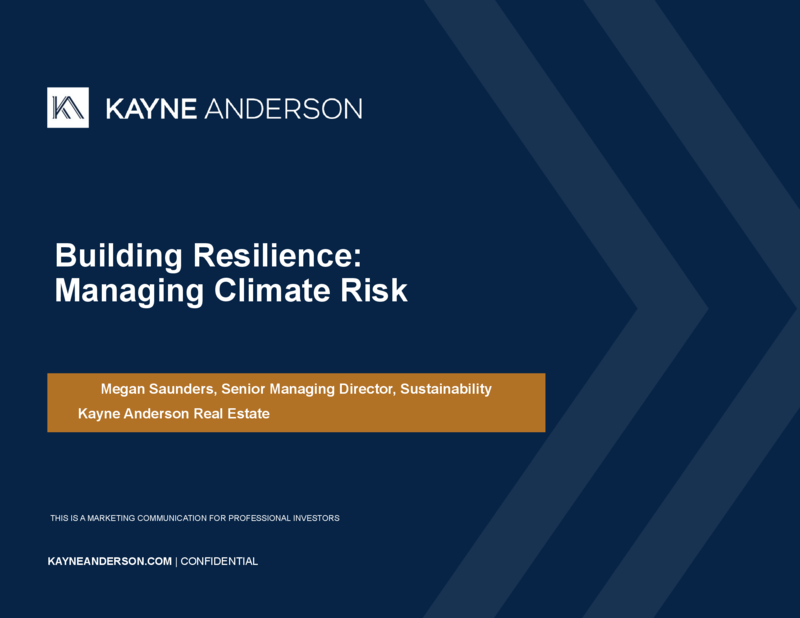 KAYNE ANDERSON

Building Resilience: Managing Climate Risk

Megan Saunders, Senior Managing Director, Sustainability
Kayne Anderson Real Estate

THIS IS A MARKETING COMMUNICATION FOR PROFESSIONAL INVESTORS

KAYNEANDERSON.COM | CONFIDENTIAL